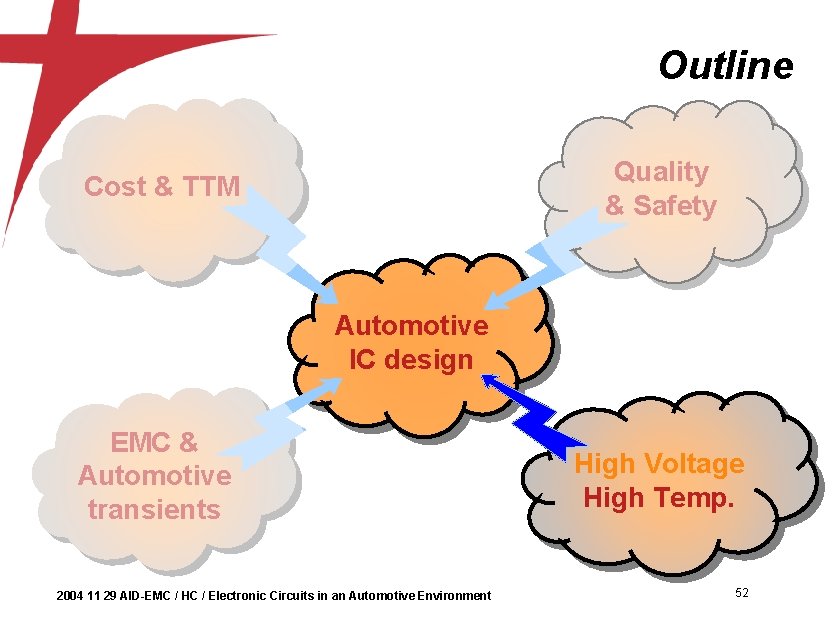 Outline

Cost & TTM

Quality & Safety

Automotive IC design

EMC & Automotive transients

High Voltage High Temp.

2004 11 29 AID-EMC / HC / Electronic Circuits in an Automotive Environment

52